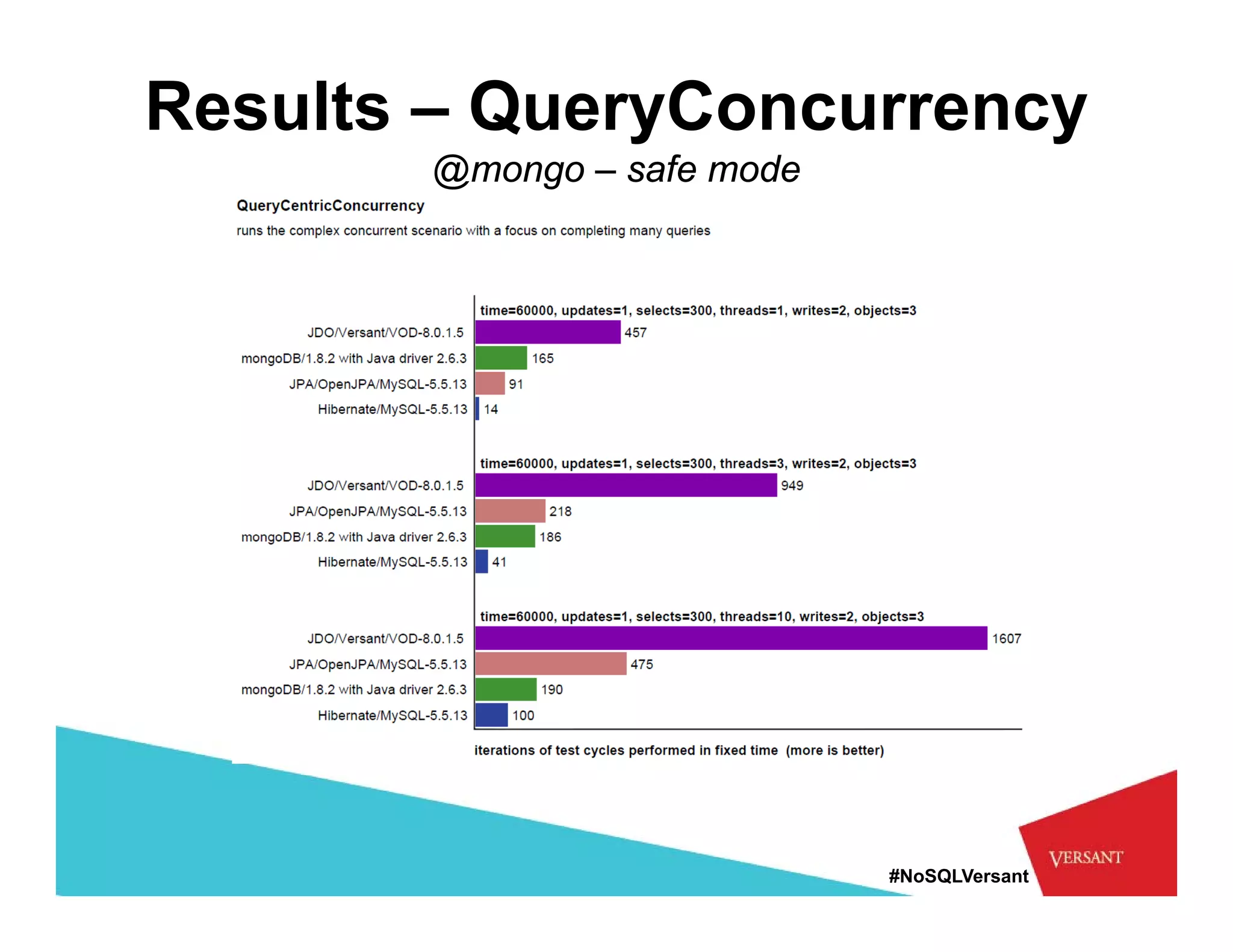 Results – QueryConcurrency

@mongo – safe mode

QueryCentricConcurrency

runs the complex concurrent scenario with a focus on completing many queries

time=60000, updates=1, selects=300, threads=1, writes=2, objects=3

JDO/Versant/VOD-8.0.1.5 457
mongoDB/1.8.2 with Java driver 2.6.3 165
JPA/OpenJPA/MySQL-5.5.13 91
Hibernate/MySQL-5.5.13 14

time=60000, updates=1, selects=300, threads=3, writes=2, objects=3

JDO/Versant/VOD-8.0.1.5 949
JPA/OpenJPA/MySQL-5.5.13 218
mongoDB/1.8.2 with Java driver 2.6.3 186
Hibernate/MySQL-5.5.13 41

time=60000, updates=1, selects=300, threads=10, writes=2, objects=3

JDO/Versant/VOD-8.0.1.5 1607
JPA/OpenJPA/MySQL-5.5.13 475
mongoDB/1.8.2 with Java driver 2.6.3 190
Hibernate/MySQL-5.5.13 100

iterations of test cycles performed in fixed time (more is better)

#NoSQLVersant

VERSANT